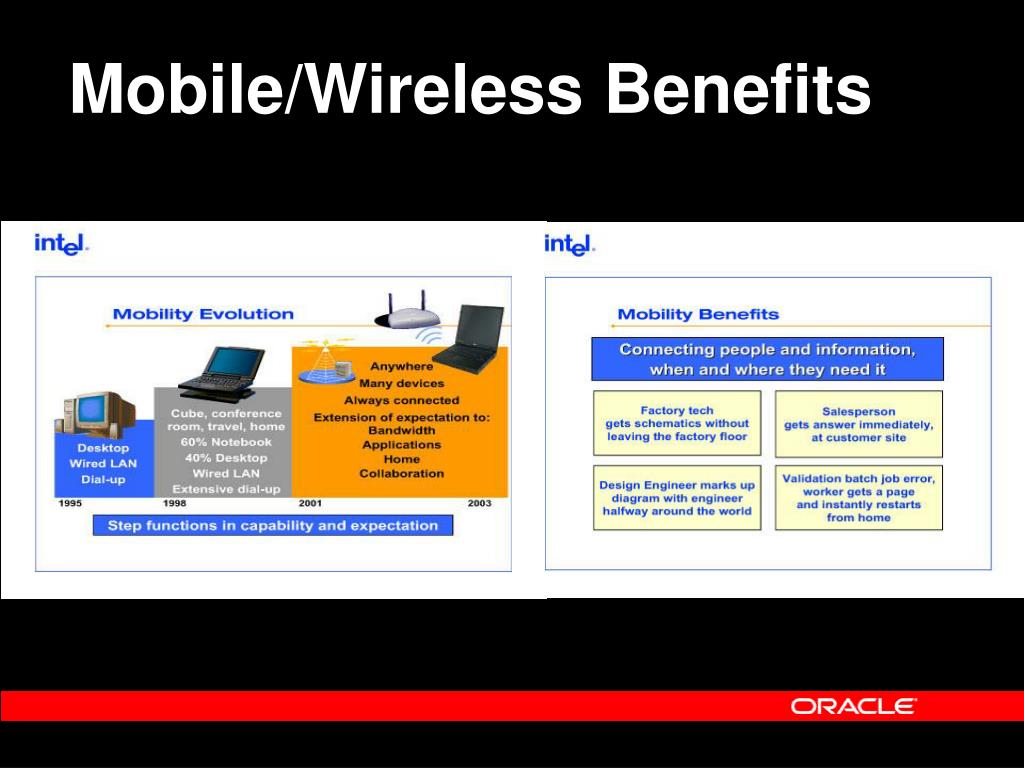 Mobile/Wireless Benefits

intel.

Mobility Evolution

Desktop
Wired LAN
Dial-up

Cube, conference room, travel, home
60% Notebook
40% Desktop
Wired LAN
Extensive dial-up

Anywhere
Many devices
Always connected
Extension of expectation to:
Bandwidth
Applications
Home
Collaboration

1995 1998 2001 2003

Step functions in capability and expectation

intel.

Mobility Benefits

Connecting people and information, when and where they need it

Factory tech gets schematics without leaving the factory floor

Salesperson gets answer immediately, at customer site

Design Engineer marks up diagram with engineer halfway around the world

Validation batch job error, worker gets a page and instantly restarts from home

ORACLE